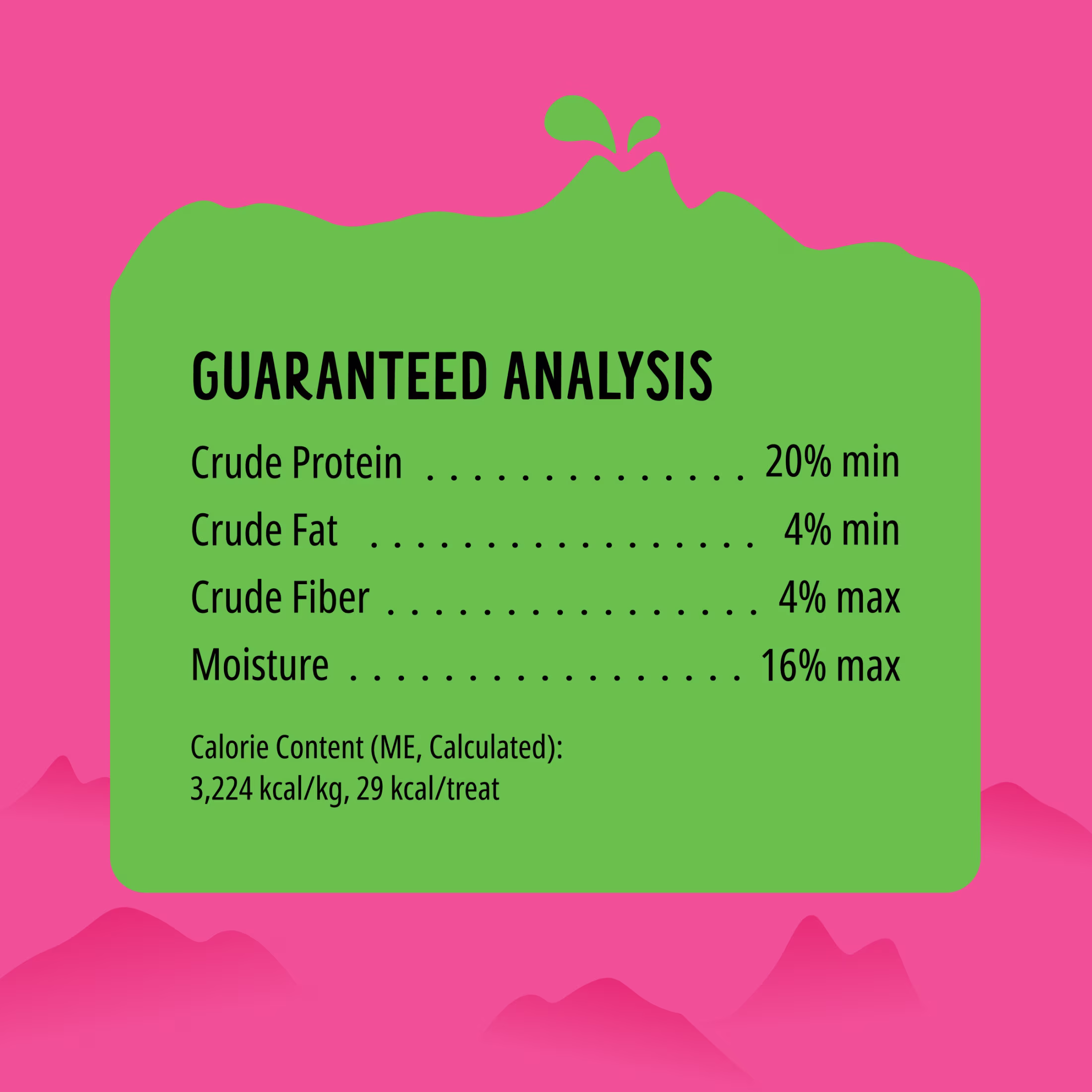 GUARANTEED ANALYSIS

Crude Protein 20% min

Crude Fat 4% min

Crude Fiber 4% max

Moisture 16% max

Calorie Content (ME, Calculated):
3,224 kcal/kg, 29 kcal/treat